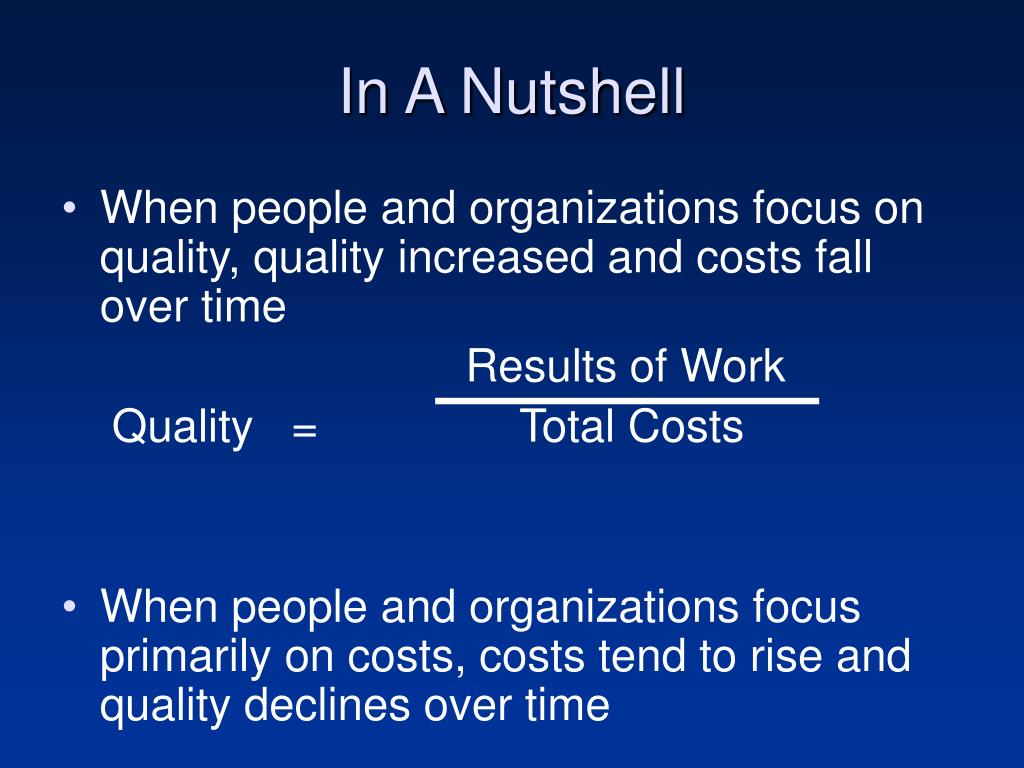 In A Nutshell

• When people and organizations focus on quality, quality increased and costs fall over time

$\text{Quality} = \frac{\text{Results of Work}}{\text{Total Costs}}$

• When people and organizations focus primarily on costs, costs tend to rise and quality declines over time